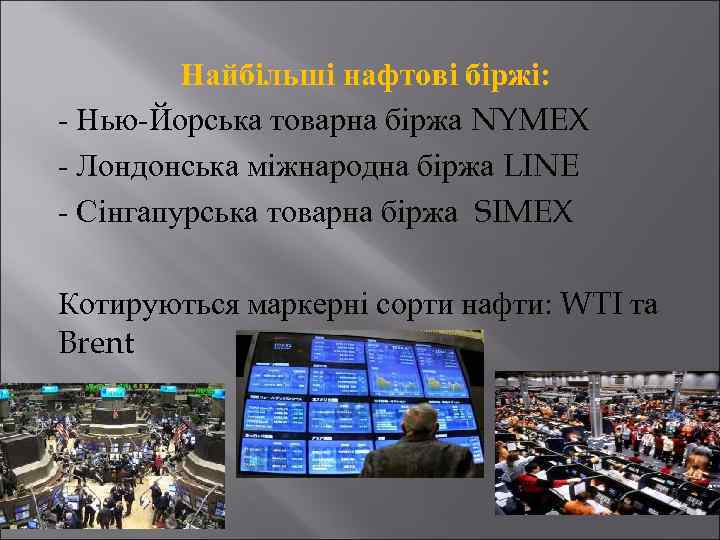 Найбільші нафтові біржі:

- Нью-Йорська товарна біржа NYMEX

- Лондонська міжнародна біржа LINE

- Сінгапурська товарна біржа SIMEX

Котируються маркерні сорти нафти: WTI та Brent